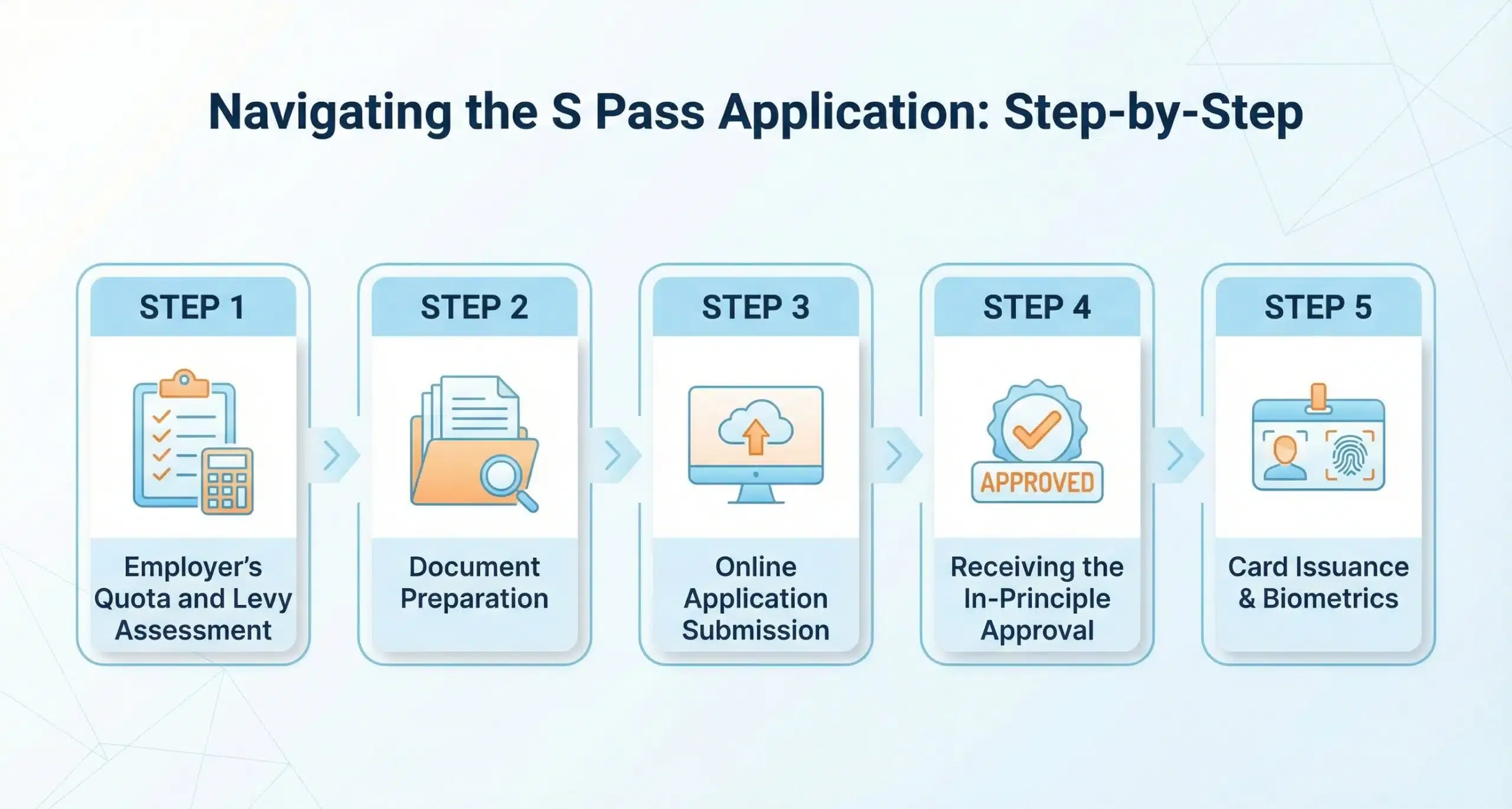 Navigating the S Pass Application: Step-by-Step

STEP 1
Employer's Quota and Levy Assessment

STEP 2
Document Preparation

STEP 3
Online Application Submission

STEP 4
APPROVED
Receiving the In-Principle Approval

STEP 5
Card Issuance & Biometrics